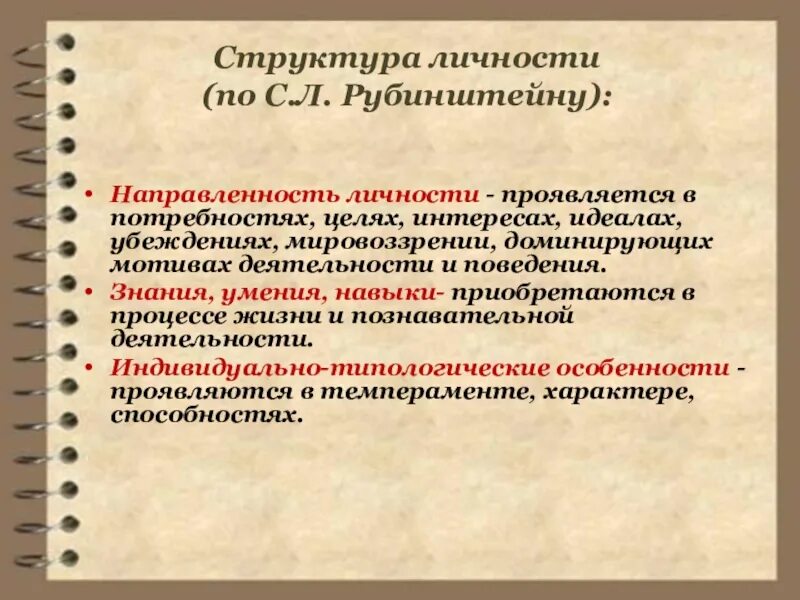 Структура личности
(по С.Л. Рубинштейну):

• Направленность личности - проявляется в потребностях, целях, интересах, идеалах, убеждениях, мировоззрении, доминирующих мотивах деятельности и поведения.
• Знания, умения, навыки- приобретаются в процессе жизни и познавательной деятельности.
• Индивидуально-типологические особенности - проявляются в темпераменте, характере, способностях.